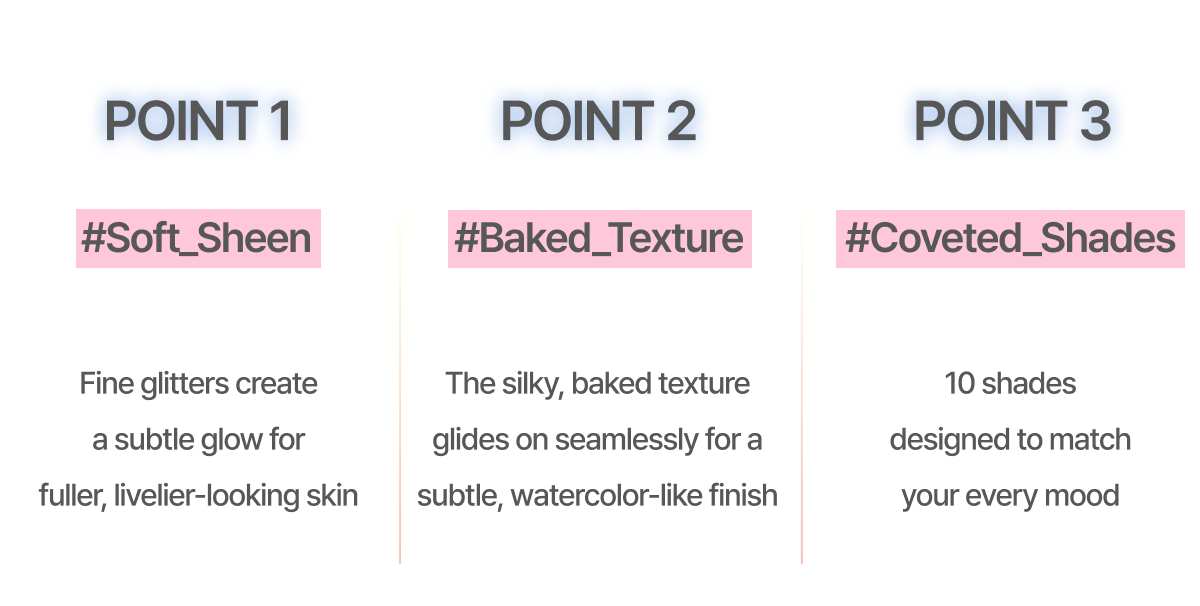 POINT 1

#Soft_Sheen

Fine glitters create a subtle glow for fuller, livelier-looking skin

POINT 2

#Baked_Texture

The silky, baked texture glides on seamlessly for a subtle, watercolor-like finish

POINT 3

#Coveted_Shades

10 shades designed to match your every mood